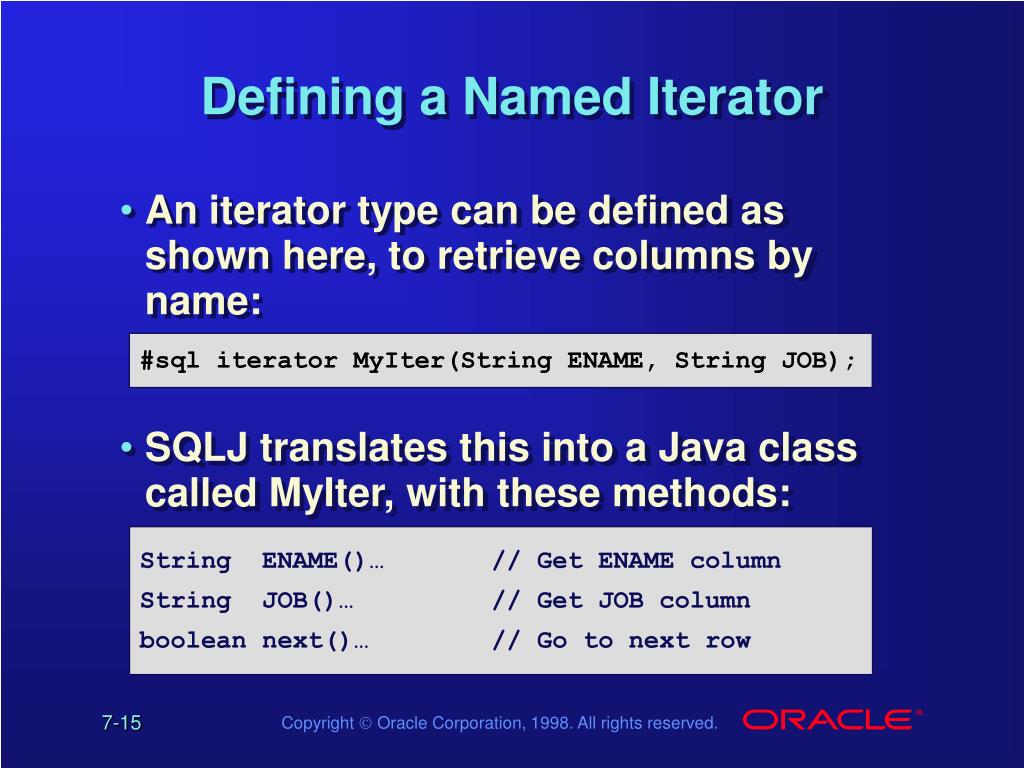 Defining a Named Iterator

• An iterator type can be defined as shown here, to retrieve columns by name:

#sql iterator MyIter(String ENAME, String JOB);

• SQLJ translates this into a Java class called MyIter, with these methods:

String  ENAME()…        // Get ENAME column
String  JOB()…          // Get JOB column
boolean next()…         // Go to next row

7-15

Copyright © Oracle Corporation, 1998. All rights reserved.

ORACLE®